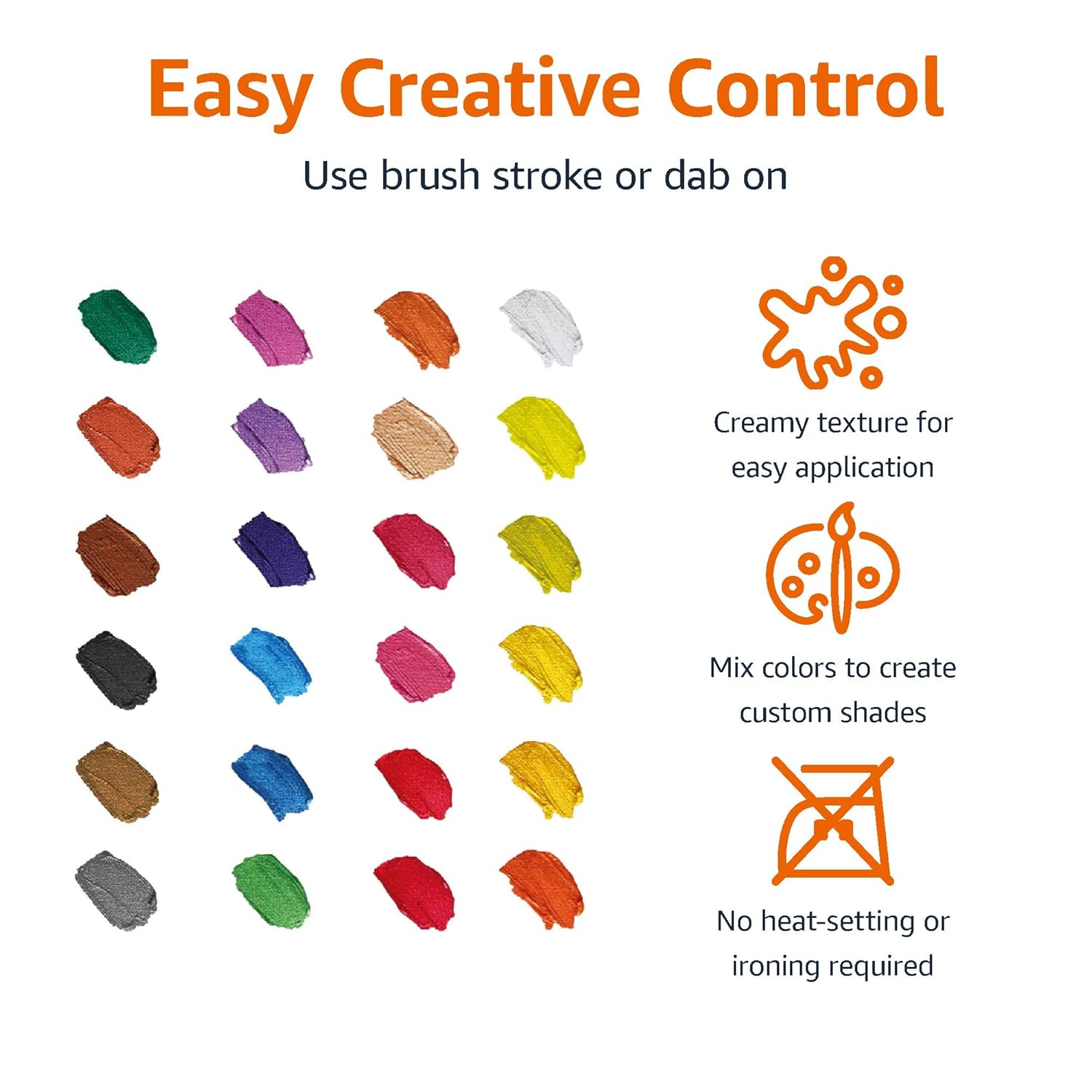 Easy Creative Control

Use brush stroke or dab on

Creamy texture for easy application

Mix colors to create custom shades

No heat-setting or ironing required